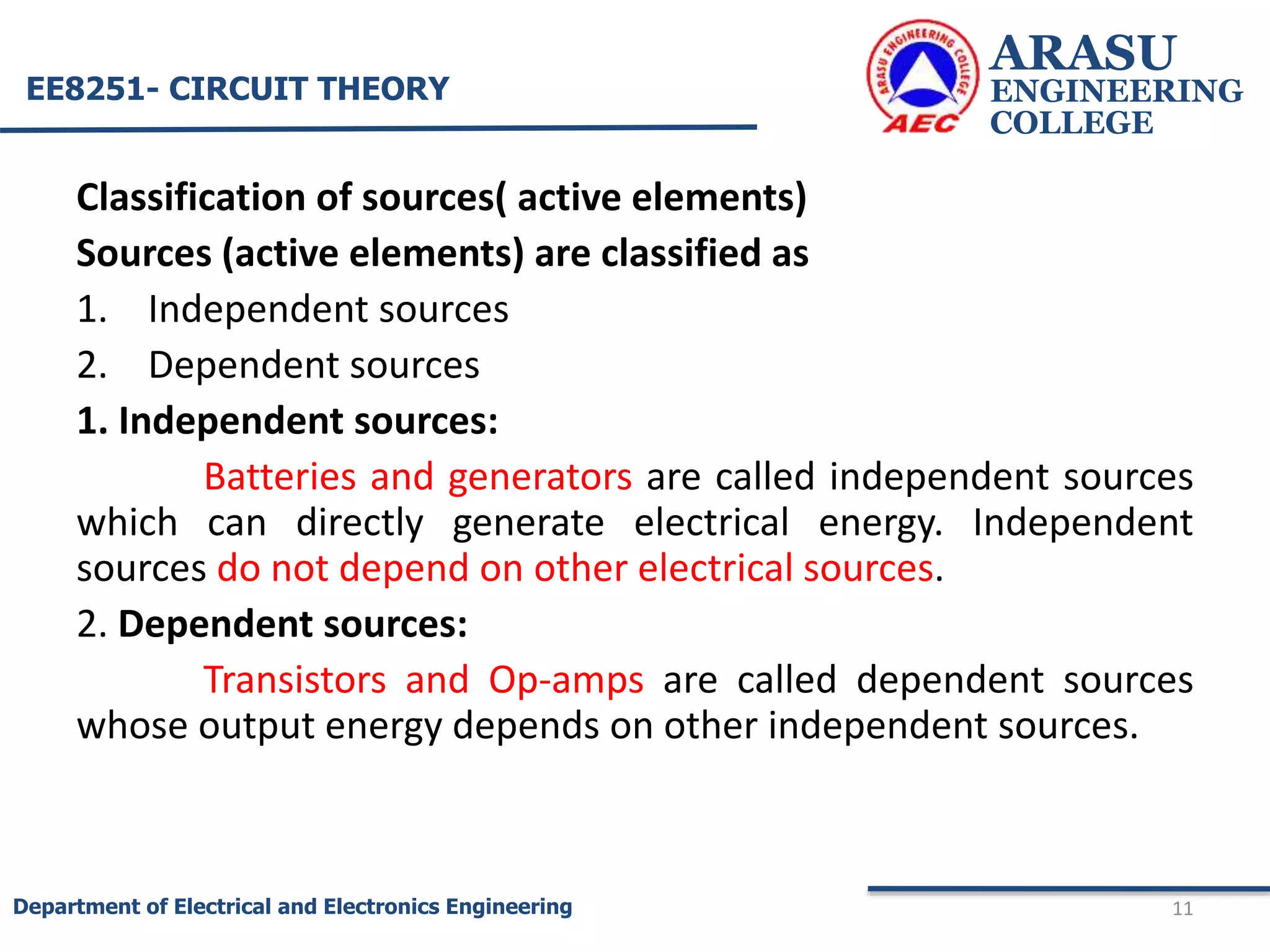 EE8251- CIRCUIT THEORY

ARASU ENGINEERING COLLEGE AEC

ARASU
ENGINEERING
COLLEGE

Classification of sources( active elements)

Sources (active elements) are classified as

1. Independent sources
2. Dependent sources

1. Independent sources:

Batteries and generators are called independent sources which can directly generate electrical energy. Independent sources do not depend on other electrical sources.

2. Dependent sources:

Transistors and Op-amps are called dependent sources whose output energy depends on other independent sources.

Department of Electrical and Electronics Engineering

11